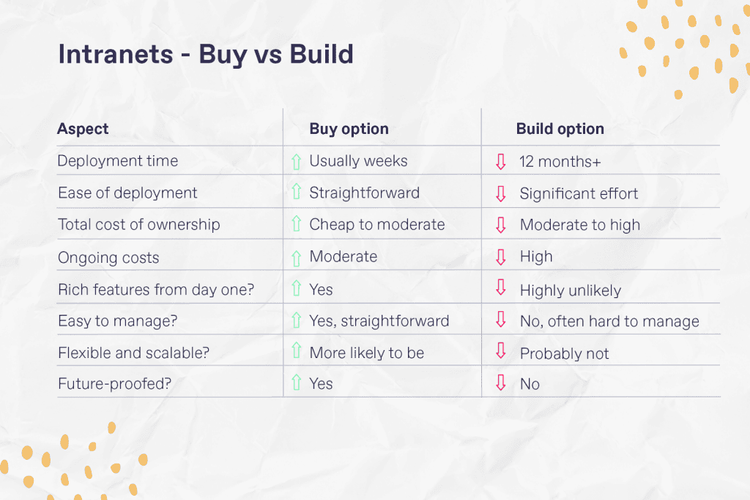 Intranets - Buy vs Build

| Aspect | Buy option | Build option |
|---|---|---|
| Deployment time | ⇧ Usually weeks | ⇩ 12 months+ |
| Ease of deployment | ⇧ Straightforward | ⇩ Significant effort |
| Total cost of ownership | ⇧ Cheap to moderate | ⇩ Moderate to high |
| Ongoing costs | ⇧ Moderate | ⇩ High |
| Rich features from day one? | ⇧ Yes | ⇩ Highly unlikely |
| Easy to manage? | ⇧ Yes, straightforward | ⇩ No, often hard to manage |
| Flexible and scalable? | ⇧ More likely to be | ⇩ Probably not |
| Future-proofed? | ⇧ Yes | ⇩ No |